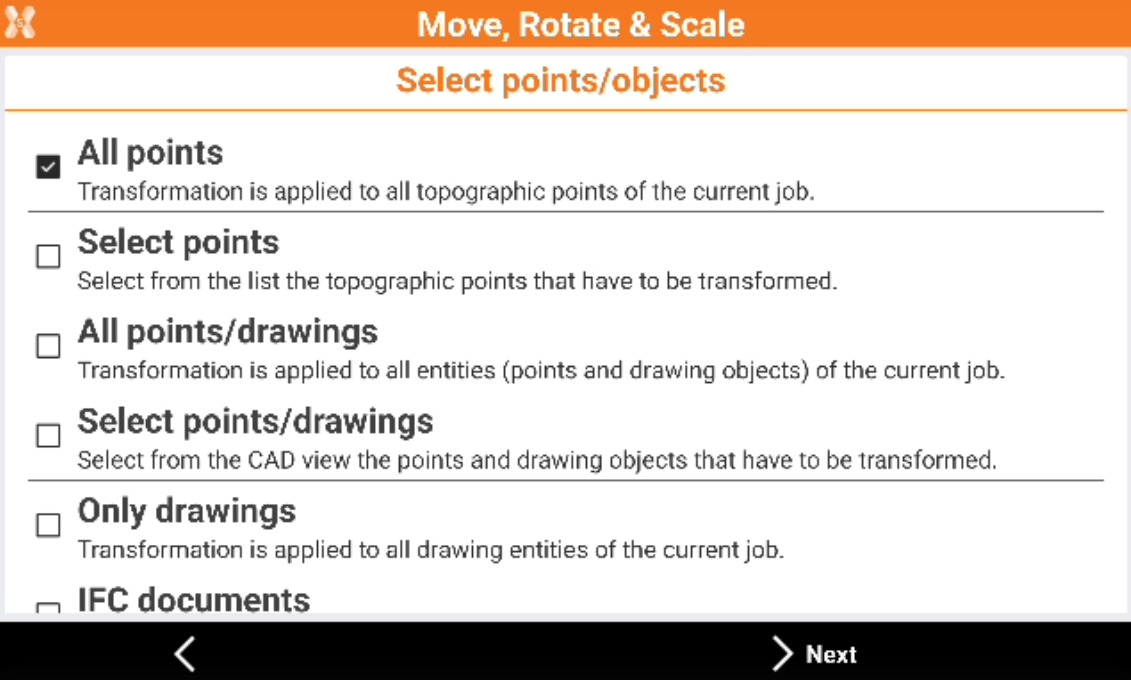 Move, Rotate & Scale

Select points/objects

All points
Transformation is applied to all topographic points of the current job.

Select points
Select from the list the topographic points that have to be transformed.

All points/drawings
Transformation is applied to all entities (points and drawing objects) of the current job.

Select points/drawings
Select from the CAD view the points and drawing objects that have to be transformed.

Only drawings
Transformation is applied to all drawing entities of the current job.

IFC documents

Next